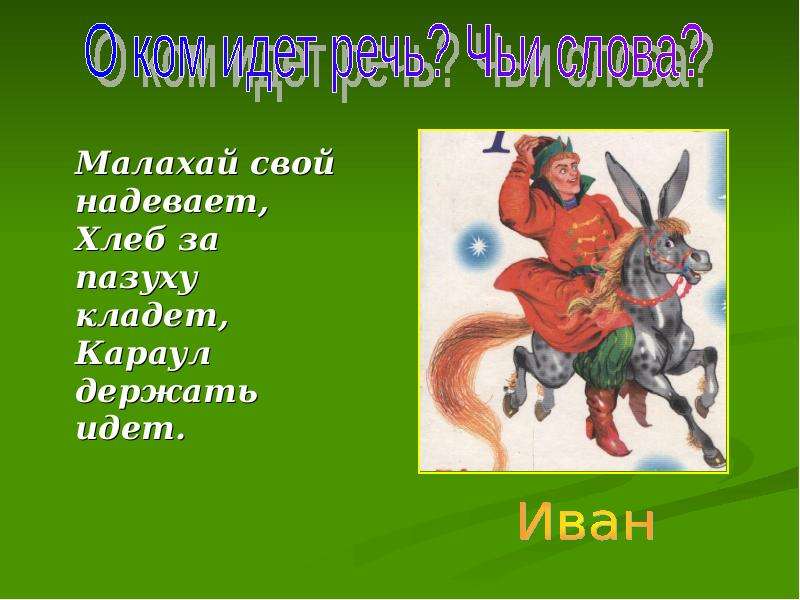 О ком идет речь? Чьи слова?

Малахай свой
надевает,
Хлеб за
пазуху
кладет,
Караул
держать
идет.

Иван